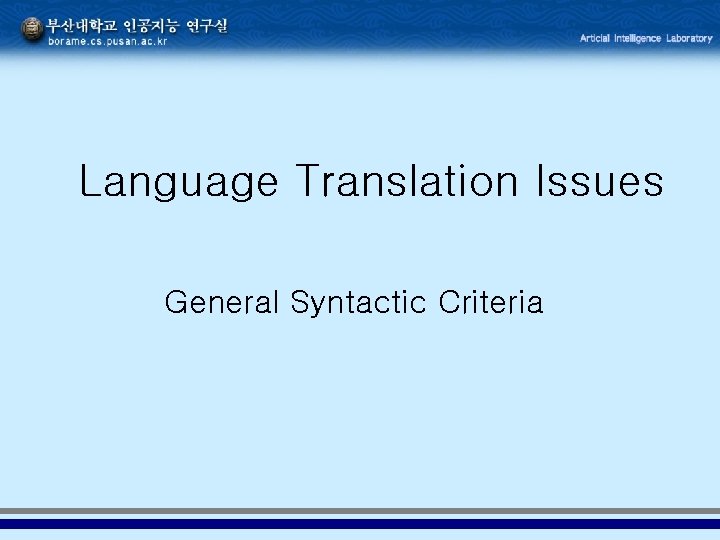 부산대학교 인공지능 연구실
borame.cs.pusan.ac.kr

Articial Intelligence Laboratory

Language Translation Issues

General Syntactic Criteria